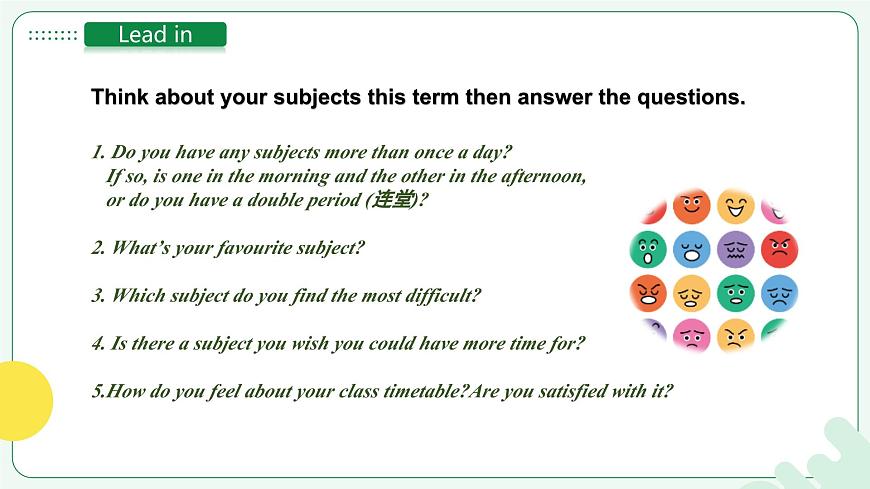 Lead in

Think about your subjects this term then answer the questions.

1. Do you have any subjects more than once a day? If so, is one in the morning and the other in the afternoon, or do you have a double period (连堂)?

2. What's your favourite subject?

3. Which subject do you find the most difficult?

4. Is there a subject you wish you could have more time for?

5.How do you feel about your class timetable?Are you satisfied with it?